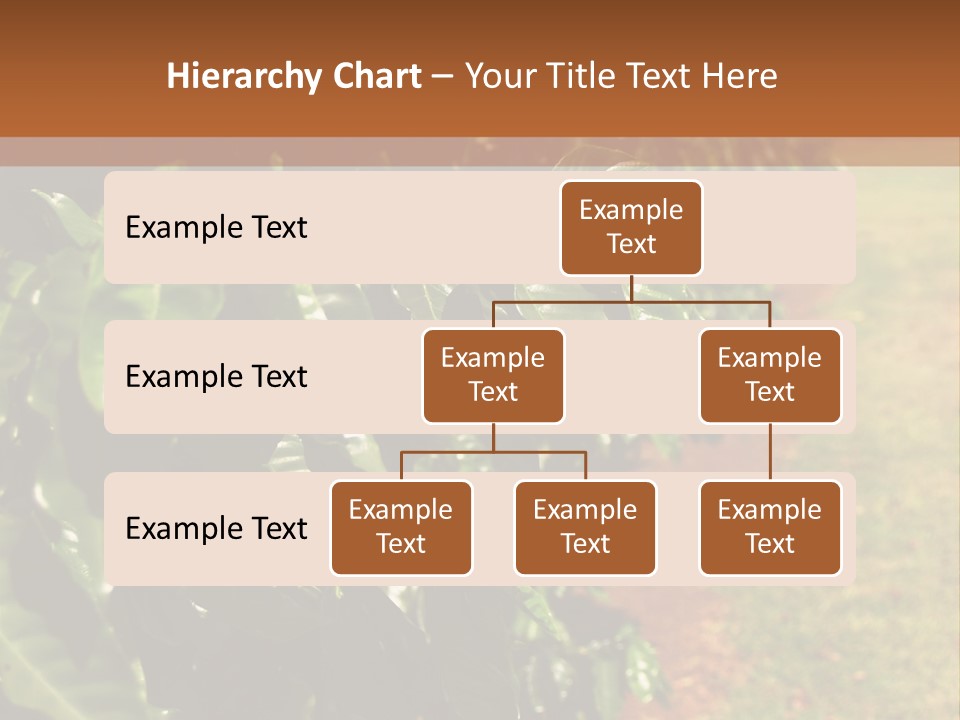 Hierarchy Chart – Your Title Text Here

Example Text

Example Text

Example Text

Example Text

Example Text

Example Text

Example Text

Example Text

Example Text